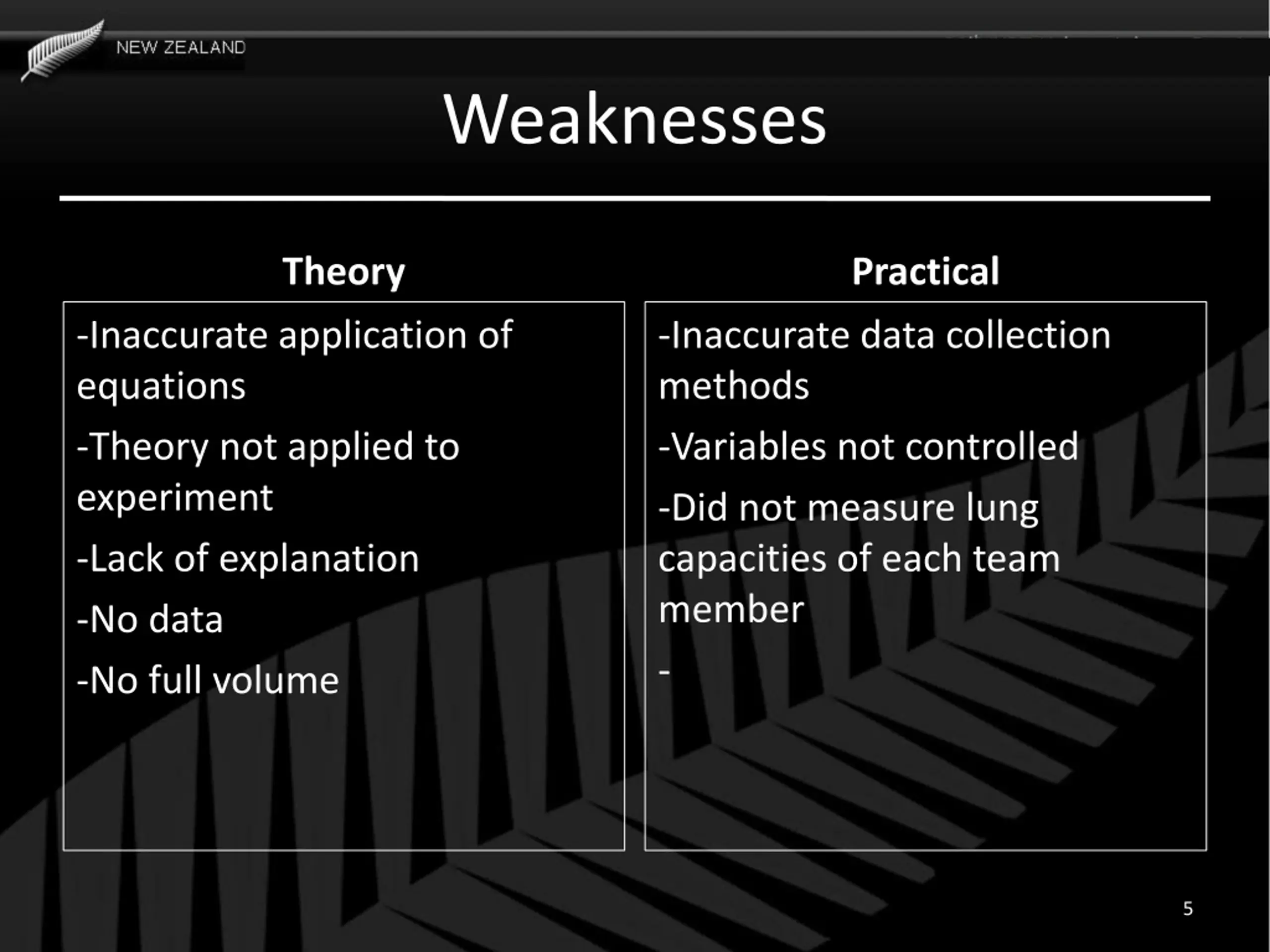 NEW ZEALAND

Weaknesses

Theory

-Inaccurate application of equations

-Theory not applied to experiment

-Lack of explanation

-No data

-No full volume

Practical

-Inaccurate data collection methods

-Variables not controlled

-Did not measure lung capacities of each team member

-

5